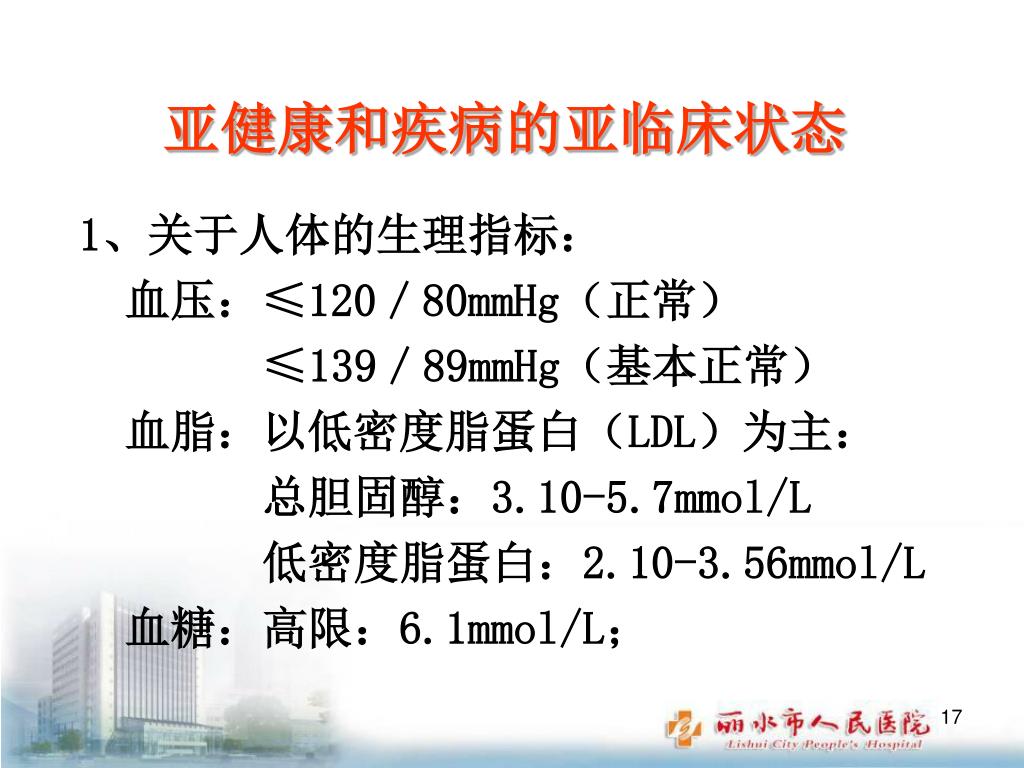 亚健康和疾病的亚临床状态

1、关于人体的生理指标：

血压：≤120／80mmHg（正常）

≤139／89mmHg（基本正常）

血脂：以低密度脂蛋白（LDL）为主：

总胆固醇：3.10-5.7mmol/L

低密度脂蛋白：2.10-3.56mmol/L

血糖：高限：6.1mmol/L；

丽水市人民医院
Lishui City People's Hospital

17